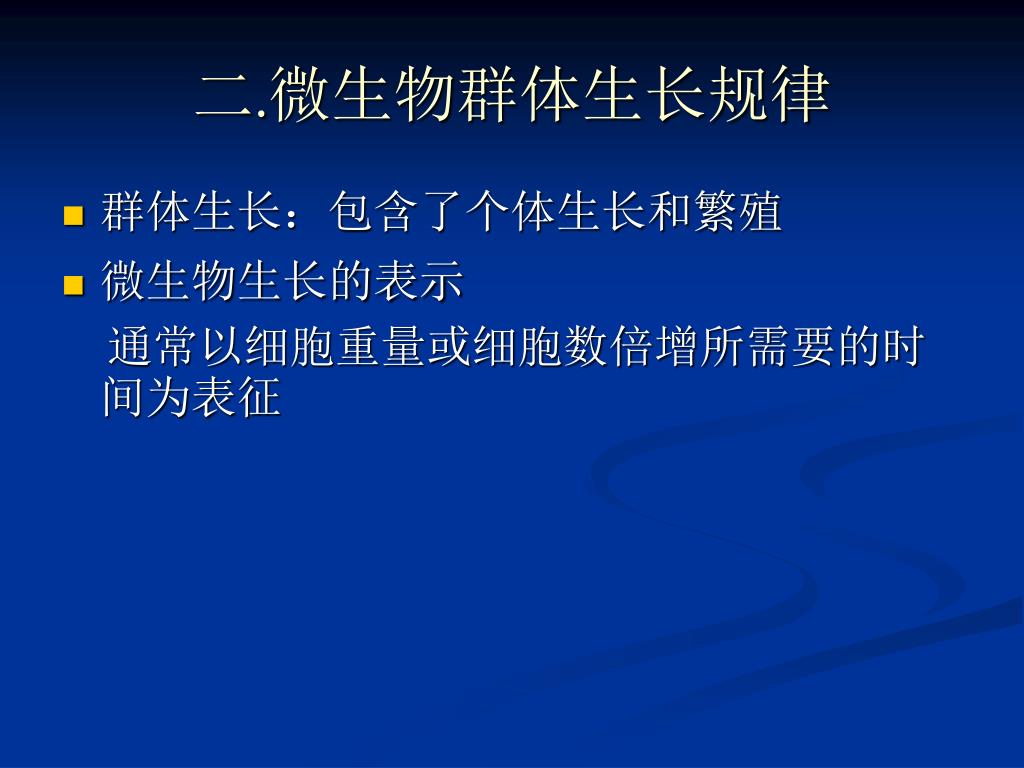 二.微生物群体生长规律

群体生长：包含了个体生长和繁殖

微生物生长的表示

通常以细胞重量或细胞数倍增所需要的时间为表征